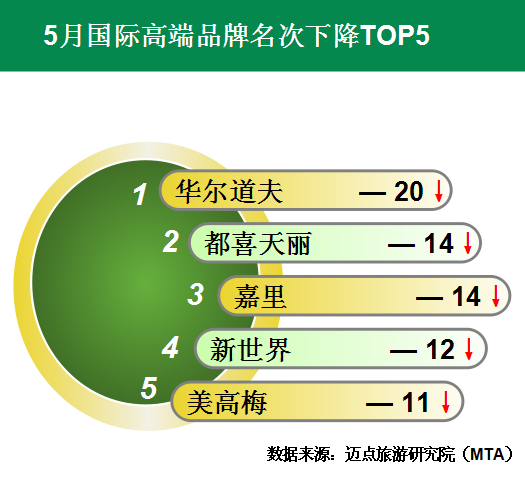 5月国际高端品牌名次下降TOP5

1 华尔道夫 — 20 ↓

2 都喜天丽 — 14 ↓

3 嘉里 — 14 ↓

4 新世界 — 12 ↓

5 美高梅 — 11 ↓

数据来源：迈点旅游研究院（MTA）